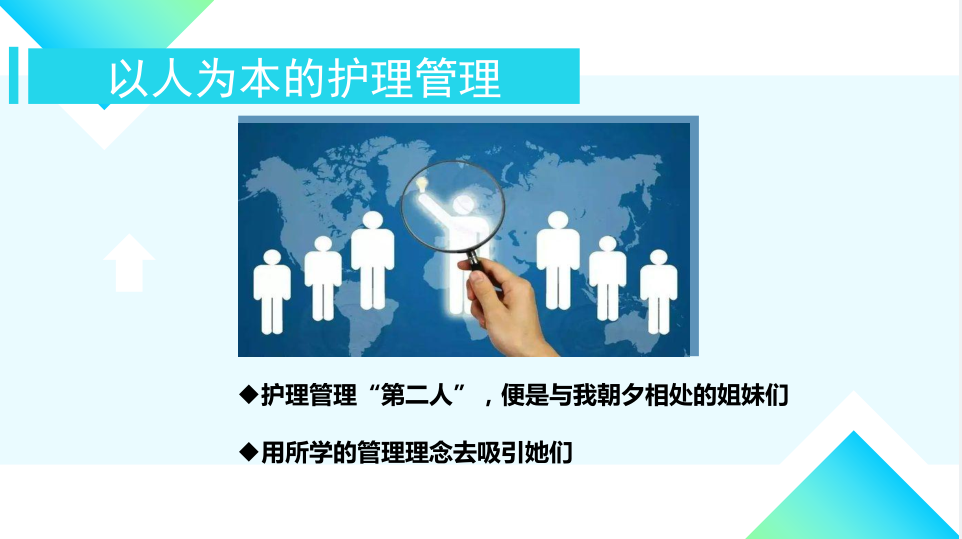 以人为本的护理管理

◆护理管理“第二人”，便是与我朝夕相处的姐妹们

◆用所学的管理理念去吸引她们